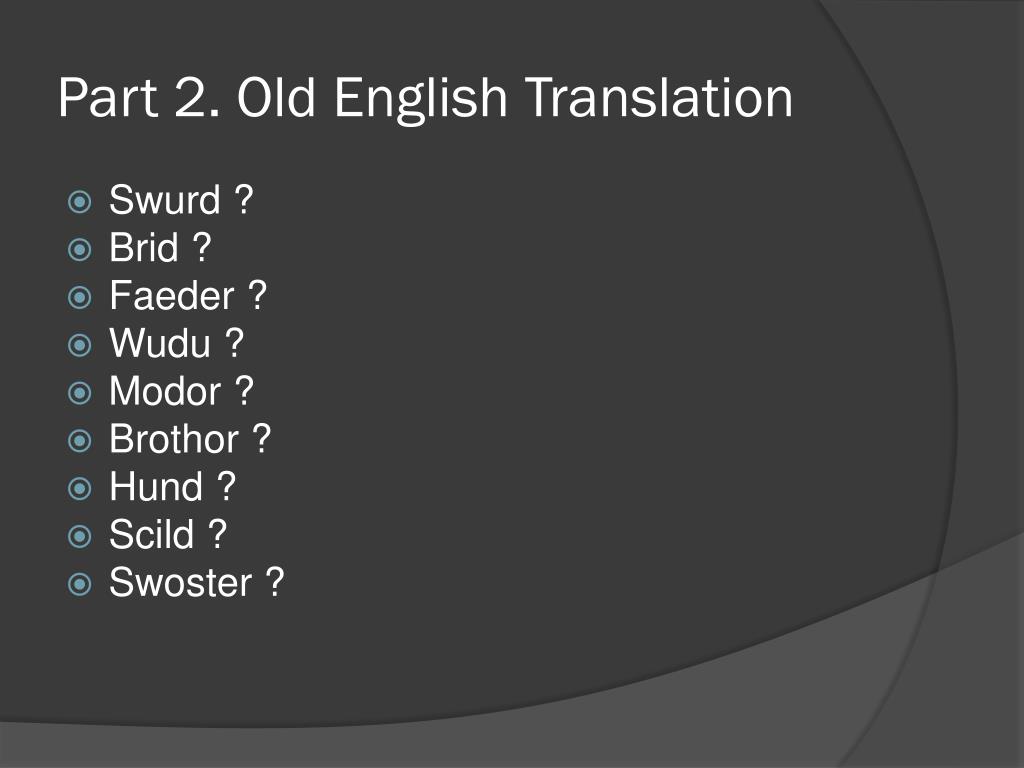 Part 2. Old English Translation

Swurd ?
Brid ?
Faeder ?
Wudu ?
Modor ?
Brothor ?
Hund ?
Scild ?
Swoster ?